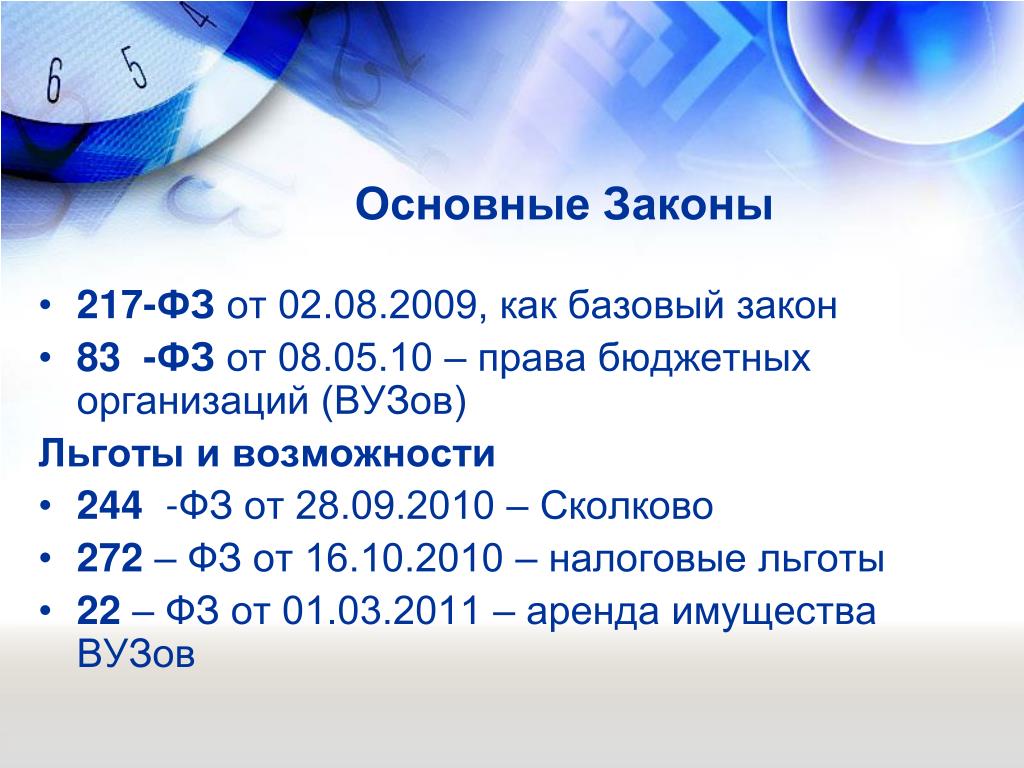 6 5 4

Основные Законы

• 217-ФЗ от 02.08.2009, как базовый закон
• 83 -ФЗ от 08.05.10 – права бюджетных организаций (ВУЗов)

Льготы и возможности

• 244 -ФЗ от 28.09.2010 – Сколково
• 272 – ФЗ от 16.10.2010 – налоговые льготы
• 22 – ФЗ от 01.03.2011 – аренда имущества ВУЗов